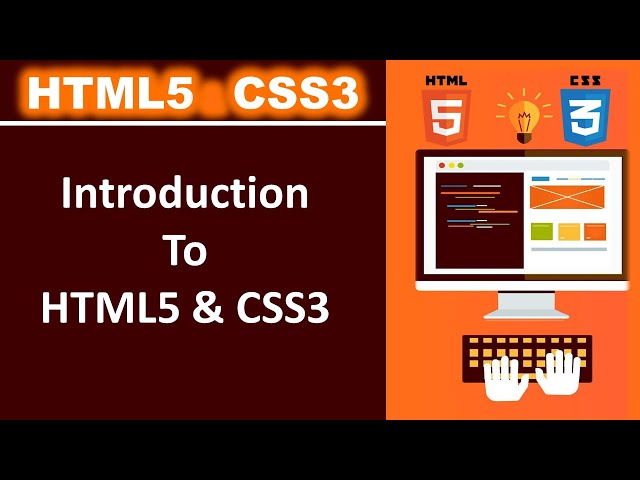 HTML5 & CSS3

Introduction
To
HTML5 & CSS3

HTML
5

CSS
3